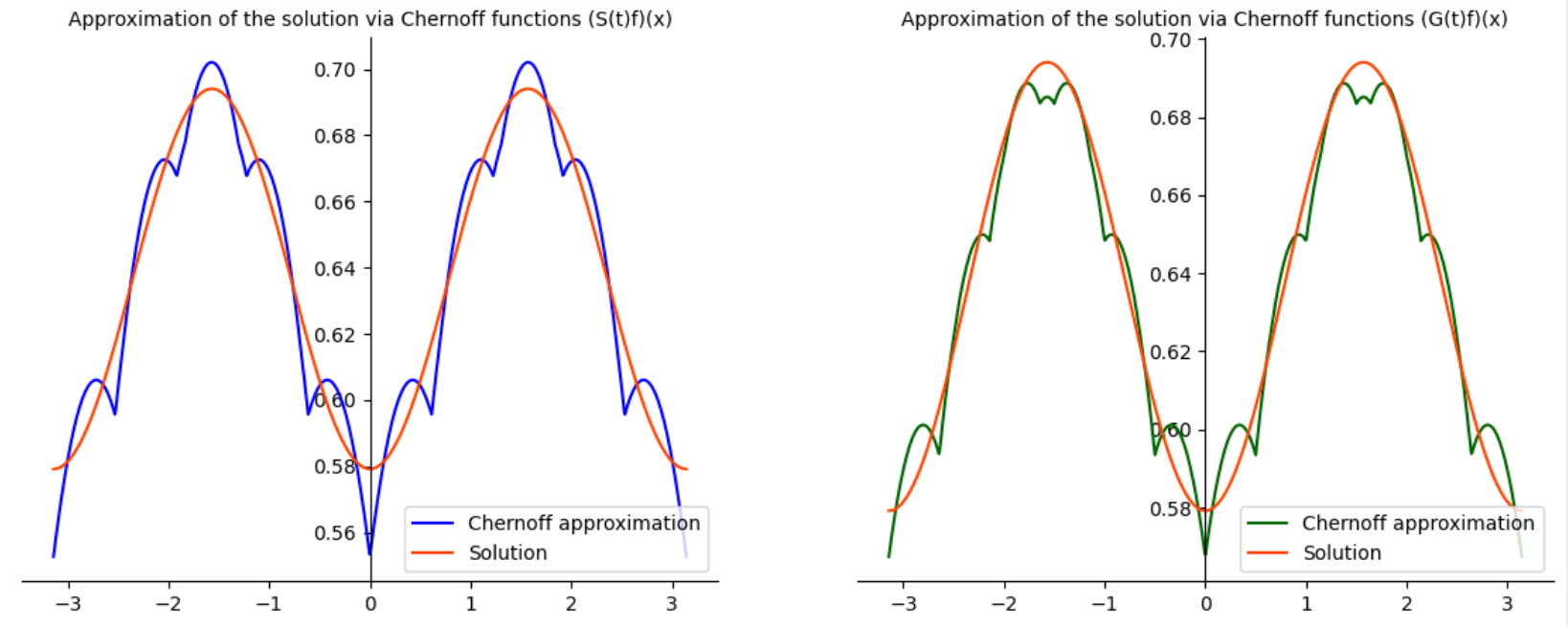 Approximation of the solution via Chernoff functions (S(t)f)(x)

0.70
0.68
0.66
0.64
0.62
0.60
0.58
0.56

−3 −2 −1 0 1 2 3

Chernoff approximation
Solution

Approximation of the solution via Chernoff functions (G(t)f)(x)

0.70
0.68
0.66
0.64
0.62
0.60
0.58

−3 −2 −1 0 1 2 3

Chernoff approximation
Solution